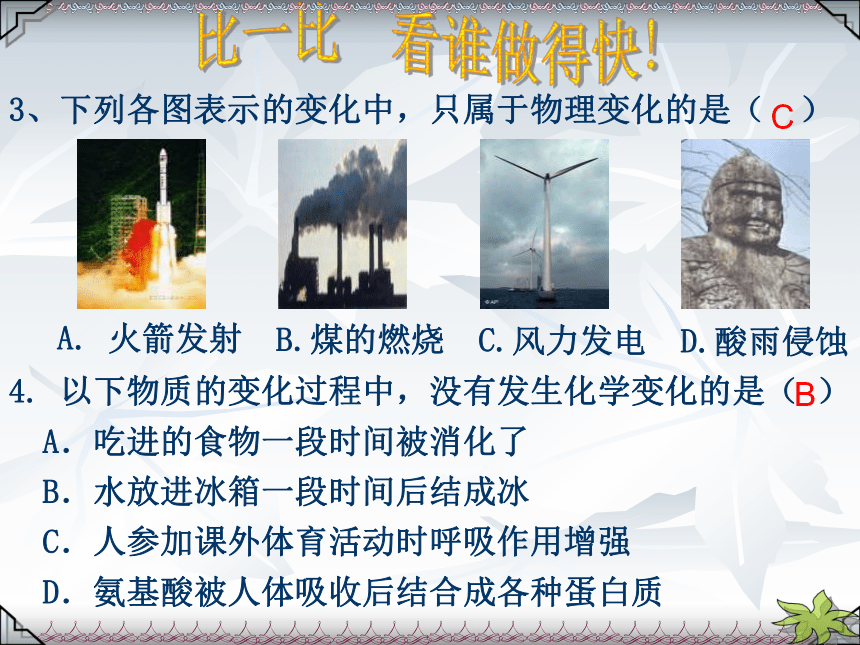 比一比　看谁做得快!

3、下列各图表示的变化中，只属于物理变化的是（ C ）

A. 火箭发射　B.煤的燃烧　C.风力发电　D.酸雨侵蚀

4. 以下物质的变化过程中，没有发生化学变化的是（B）

A．吃进的食物一段时间被消化了

B．水放进冰箱一段时间后结成冰

C．人参加课外体育活动时呼吸作用增强

D．氨基酸被人体吸收后结合成各种蛋白质